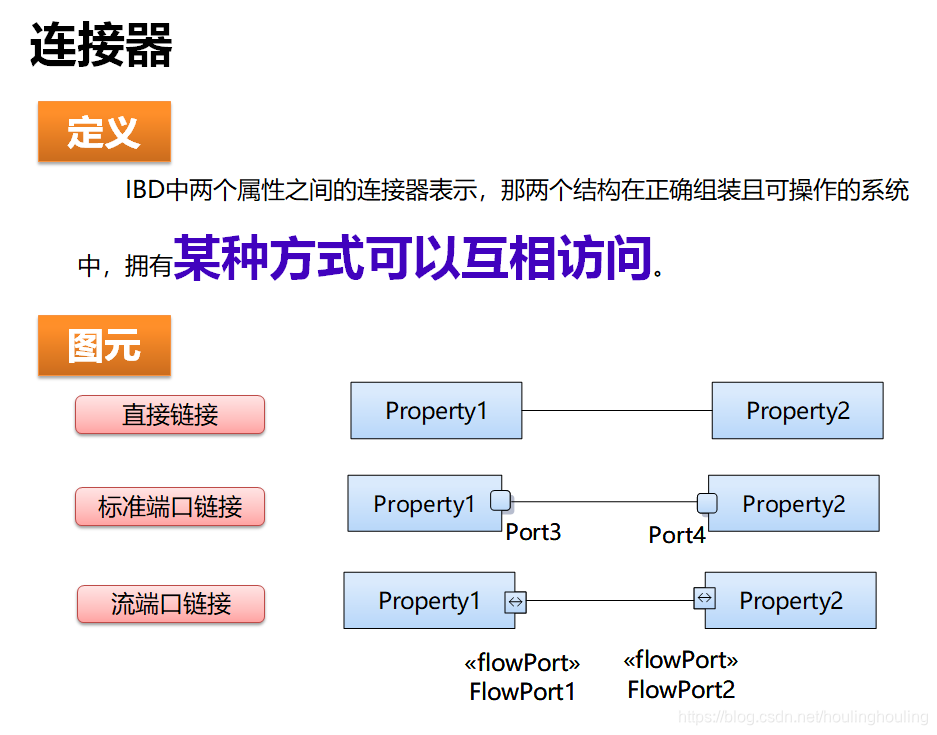 连接器

定义

IBD中两个属性之间的连接器表示，那两个结构在正确组装且可操作的系统中，拥有某种方式可以互相访问。

图元

直接链接

Property1

Property2

标准端口链接

Property1

Port3

Port4

Property2

流端口链接

Property1

Property2

«flowPort»
FlowPort1

«flowPort»
FlowPort2

https://blog.csdn.net/houlinghouling